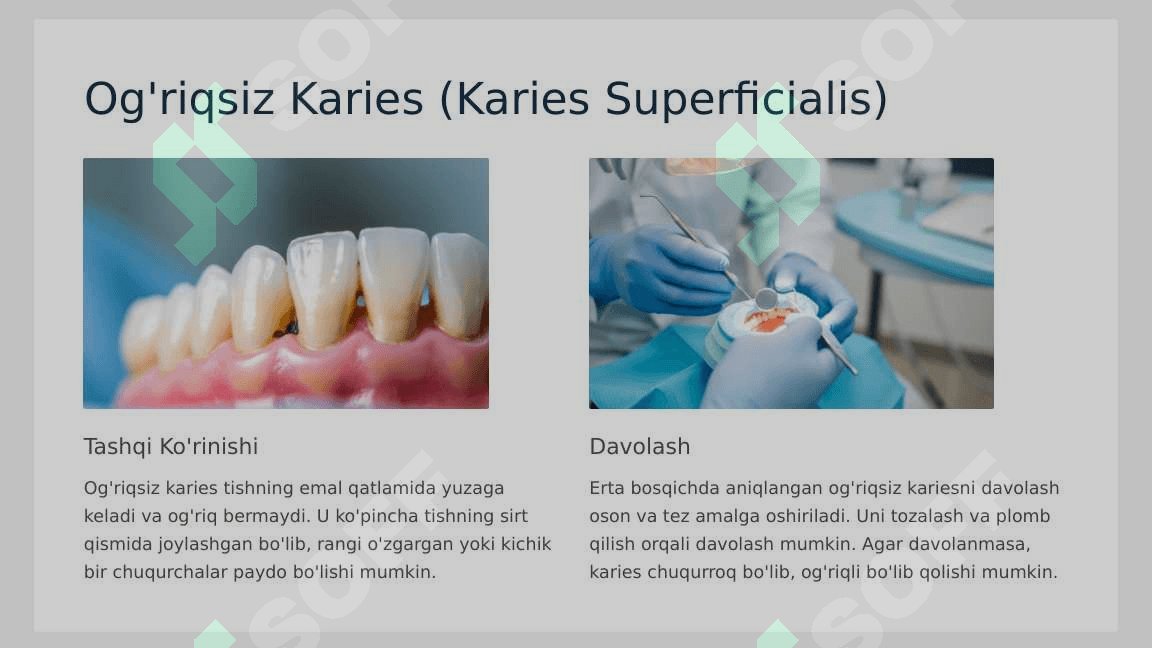 Og'riqsiz Karies (Karies Superficialis)

Tashqi Ko'rinishi

Og'riqsiz karies tishning emal qatlamida yuzaga keladi va og'riq bermaydi. U ko'pincha tishning sirt qismida joylashgan bo'lib, rangi o'zgargan yoki kichik bir chuqurchalar paydo bo'lishi mumkin.

Davolash

Erta bosqichda aniqlangan og'riqsiz kariesni davolash oson va tez amalga oshiriladi. Uni tozalash va plomb qilish orqali davolash mumkin. Agar davolanmasa, karies chuqurroq bo'lib, og'riqli bo'lib qolishi mumkin.